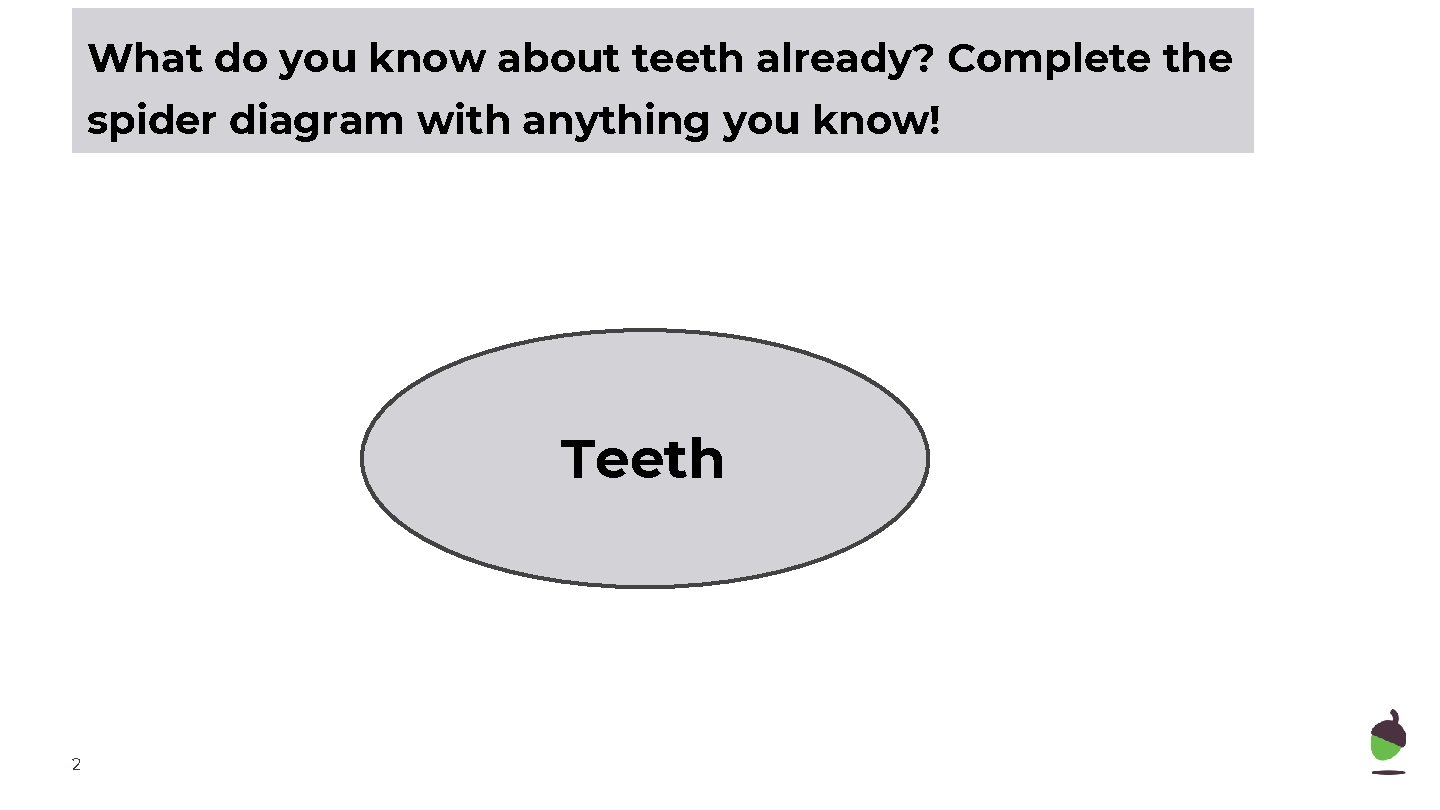 What do you know about teeth already? Complete the spider diagram with anything you know!

Teeth

2